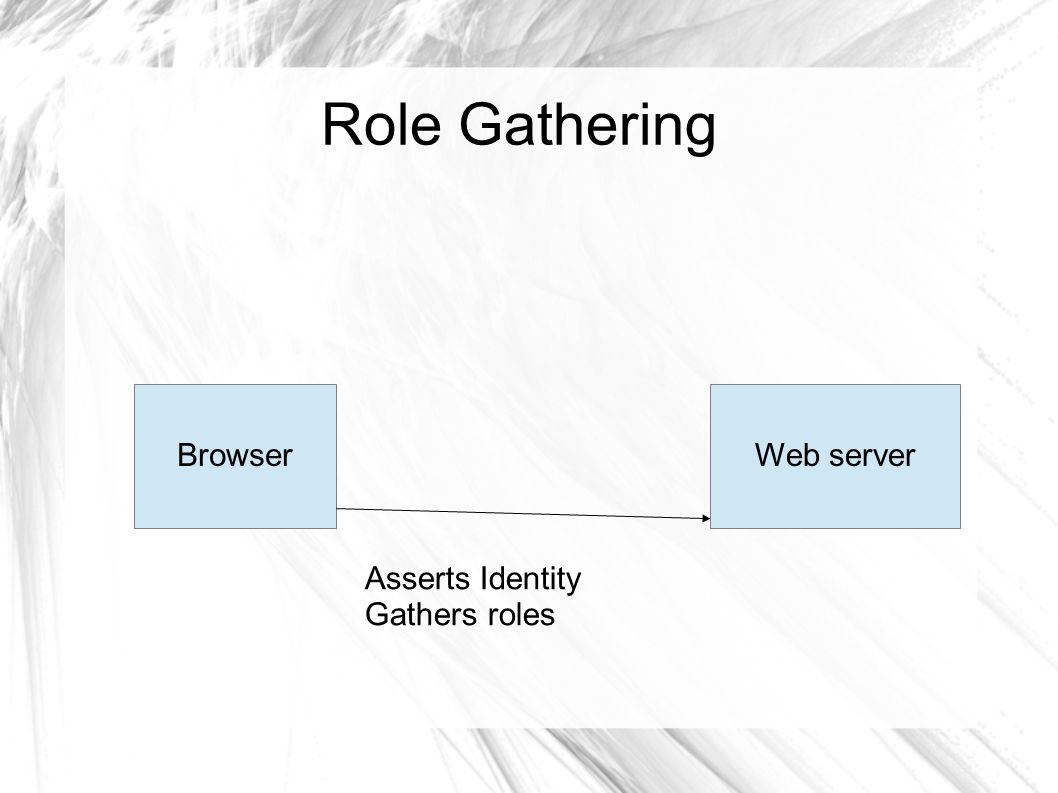 Role Gathering

Browser

Web server

Asserts Identity
Gathers roles